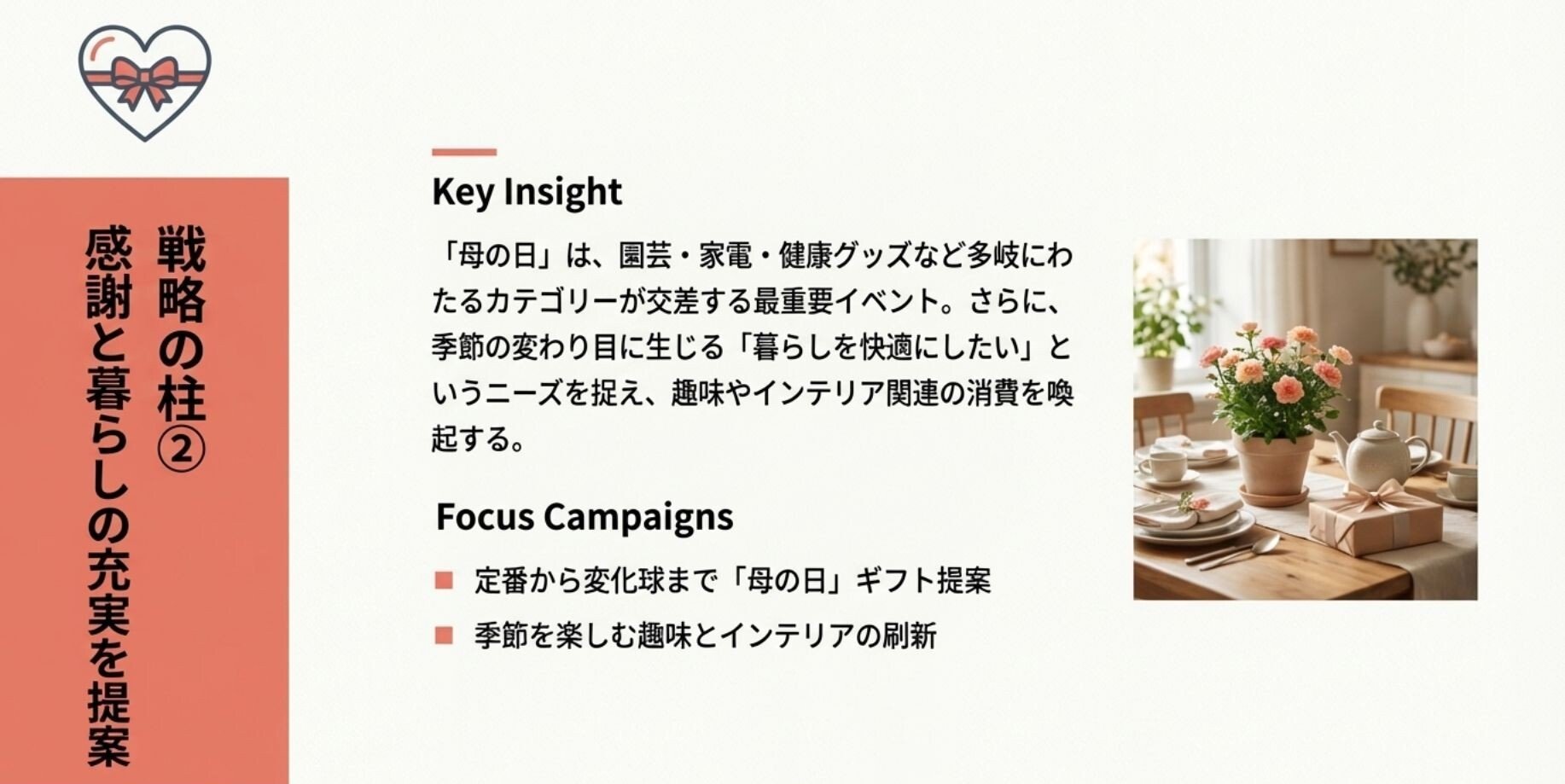 戦略の柱②
感謝と暮らしの充実を提案

Key Insight

「母の日」は、園芸・家電・健康グッズなど多岐にわたるカテゴリーが交差する最重要イベント。さらに、季節の変わり目に生じる「暮らしを快適にしたい」というニーズを捉え、趣味やインテリア関連の消費を喚起する。

Focus Campaigns

定番から変化球まで「母の日」ギフト提案

季節を楽しむ趣味とインテリアの刷新